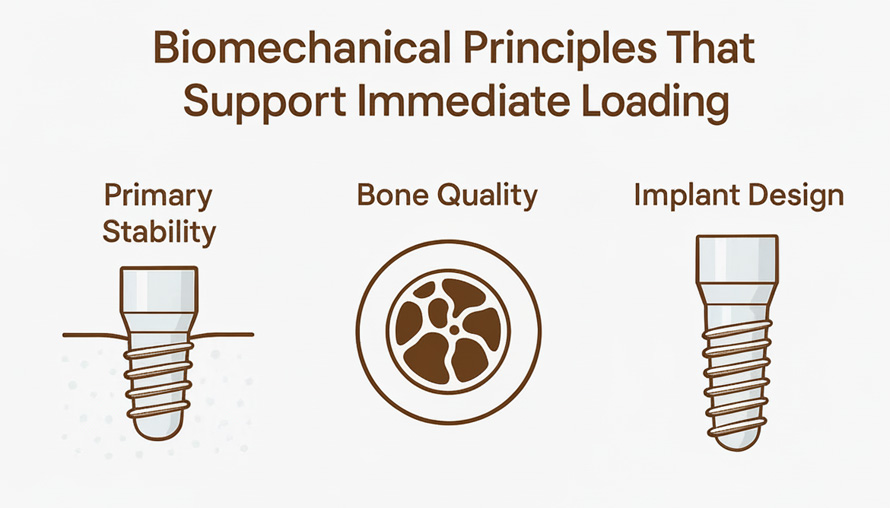 Biomechanical Principles That Support Immediate Loading

Primary Stability

Bone Quality

Implant Design